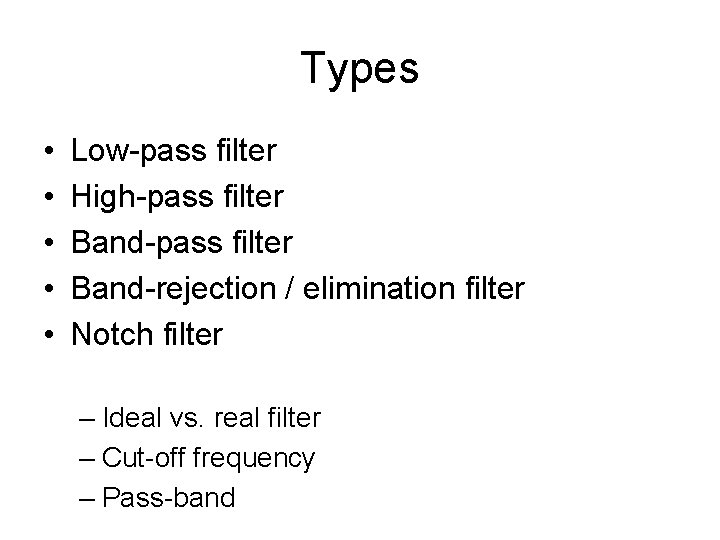 Types

• Low-pass filter
• High-pass filter
• Band-pass filter
• Band-rejection / elimination filter
• Notch filter

– Ideal vs. real filter
– Cut-off frequency
– Pass-band